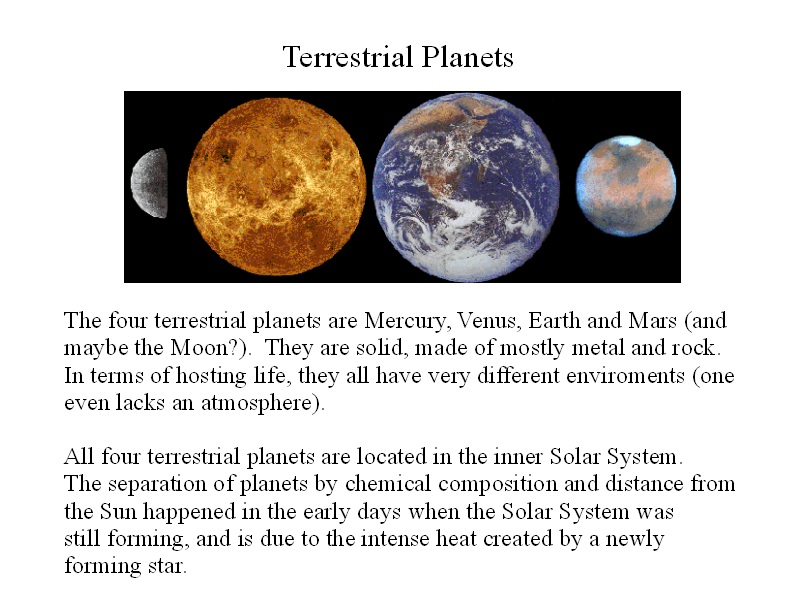 Terrestrial Planets

The four terrestrial planets are Mercury, Venus, Earth and Mars (and maybe the Moon?). They are solid, made of mostly metal and rock. In terms of hosting life, they all have very different enviroments (one even lacks an atmosphere).

All four terrestrial planets are located in the inner Solar System. The separation of planets by chemical composition and distance from the Sun happened in the early days when the Solar System was still forming, and is due to the intense heat created by a newly forming star.